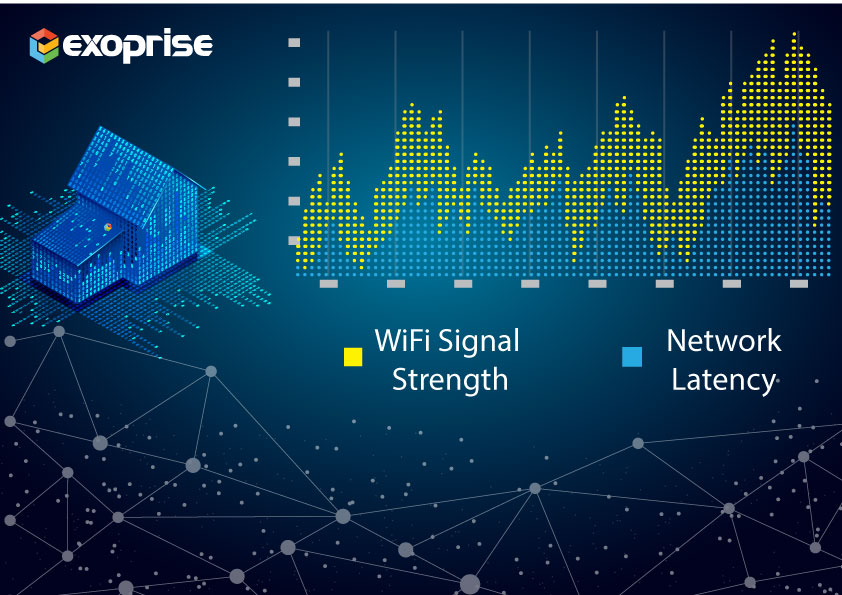 exoprise

WiFi Signal Strength

Network Latency